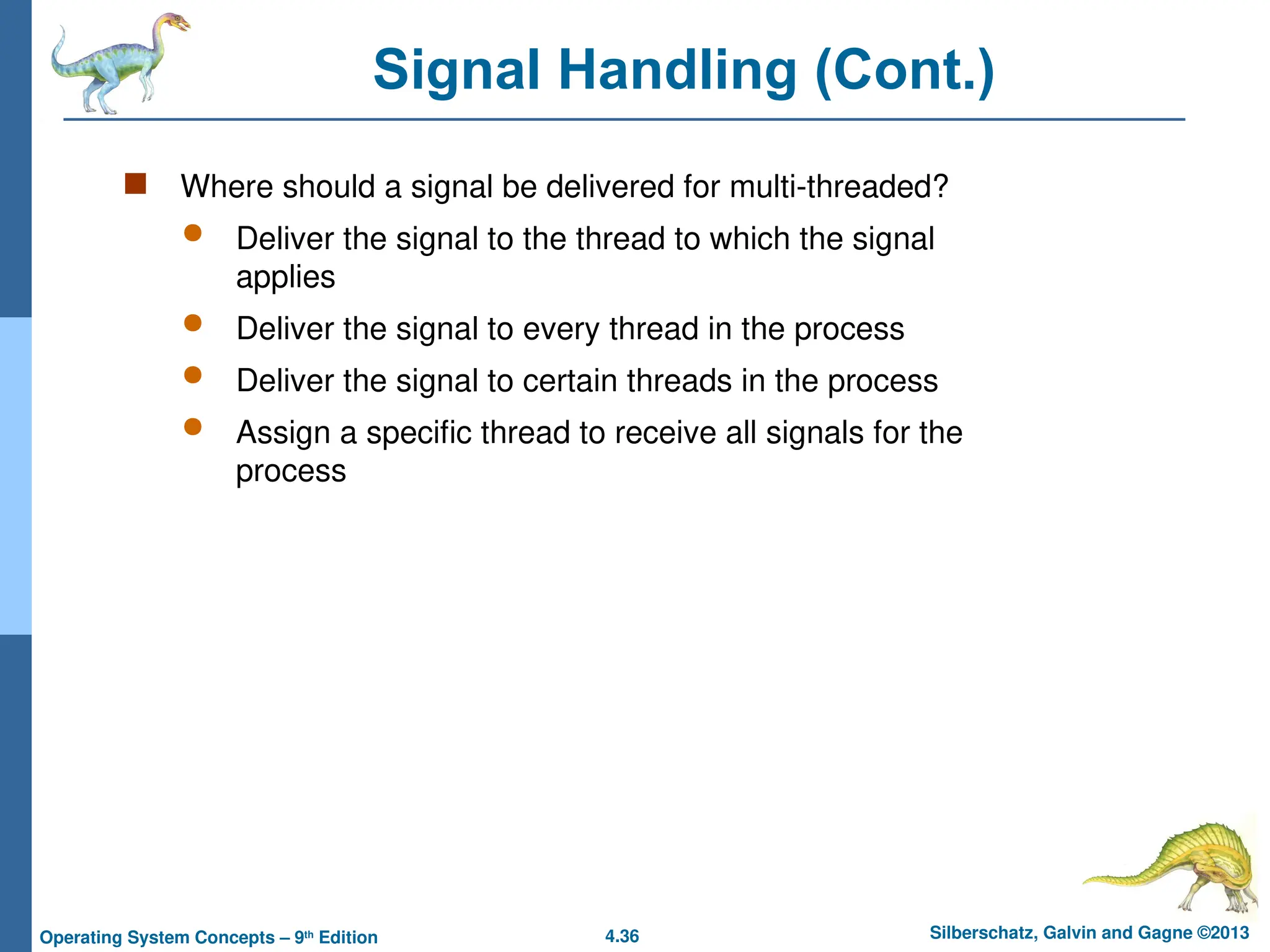 Signal Handling (Cont.)

Where should a signal be delivered for multi-threaded?

Deliver the signal to the thread to which the signal applies

Deliver the signal to every thread in the process

Deliver the signal to certain threads in the process

Assign a specific thread to receive all signals for the process

Operating System Concepts – 9th Edition

4.36

Silberschatz, Galvin and Gagne ©2013